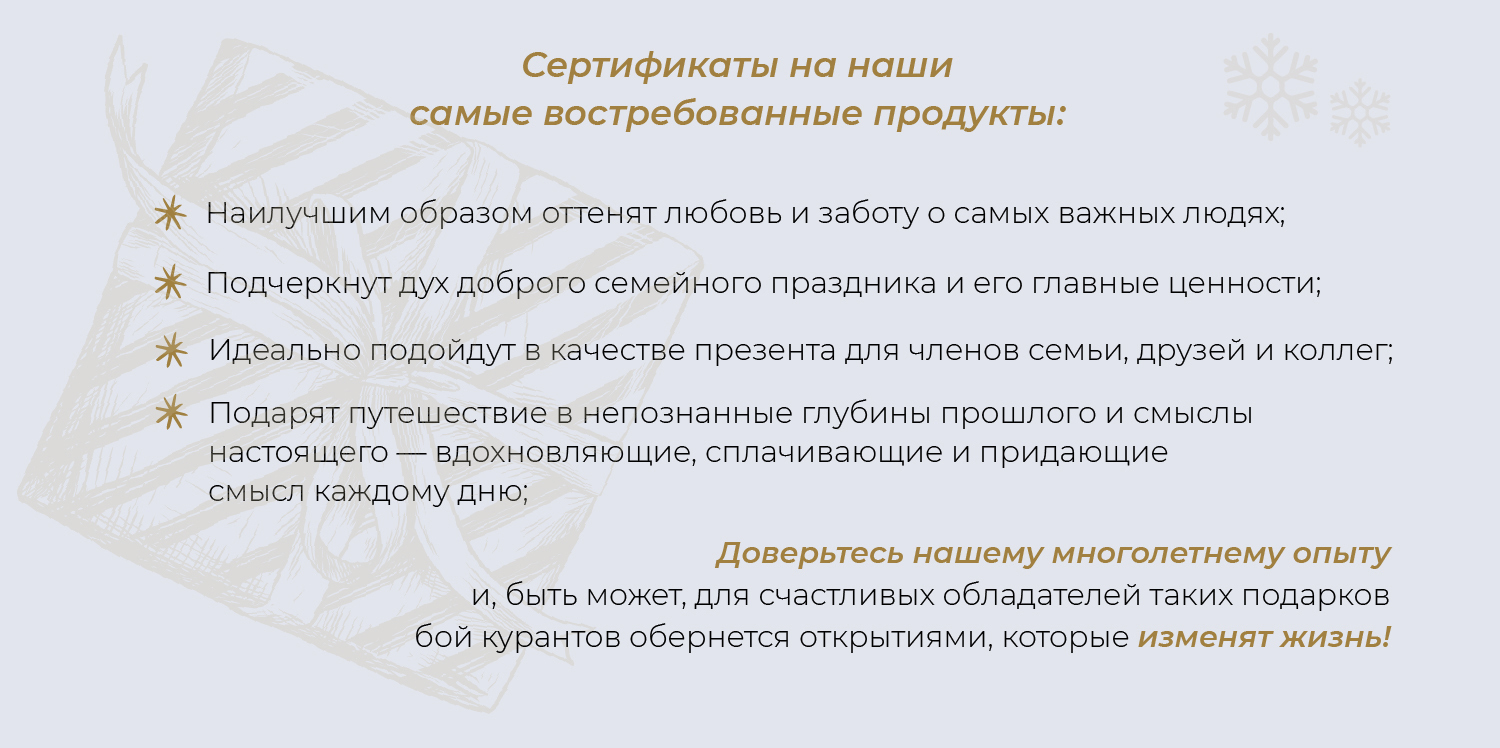 Сертификаты на наши самые востребованные продукты:

Наилучшим образом оттенят любовь и заботу о самых важных людях;

Подчеркнут дух доброго семейного праздника и его главные ценности;

Идеально подойдут в качестве презента для членов семьи, друзей и коллег;

Подарят путешествие в непознанные глубины прошлого и смыслы настоящего — вдохновляющие, сплачивающие и придающие смысл каждому дню;

Доверьтесь нашему многолетнему опыту и, быть может, для счастливых обладателей таких подарков бой курантов обернется открытиями, которые изменят жизнь!